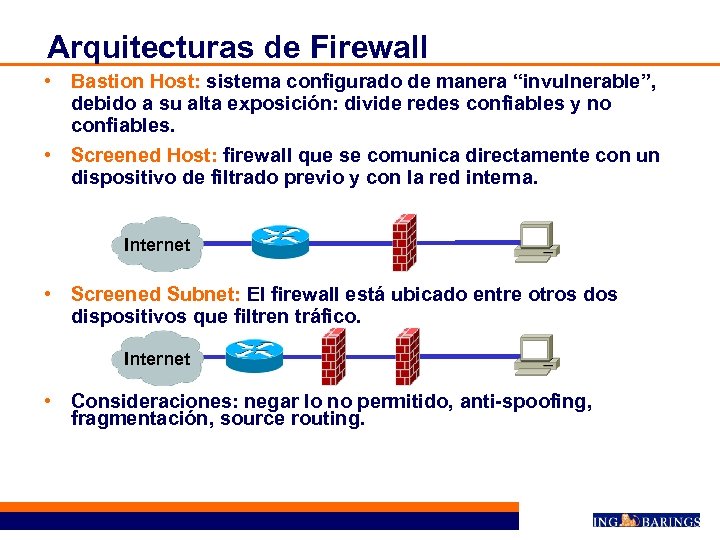 Arquitecturas de Firewall

• Bastion Host: sistema configurado de manera “invulnerable”, debido a su alta exposición: divide redes confiables y no confiables.

• Screened Host: firewall que se comunica directamente con un dispositivo de filtrado previo y con la red interna.

Internet

• Screened Subnet: El firewall está ubicado entre otros dos dispositivos que filtren tráfico.

Internet

• Consideraciones: negar lo no permitido, anti-spoofing, fragmentación, source routing.

ING BARINGS